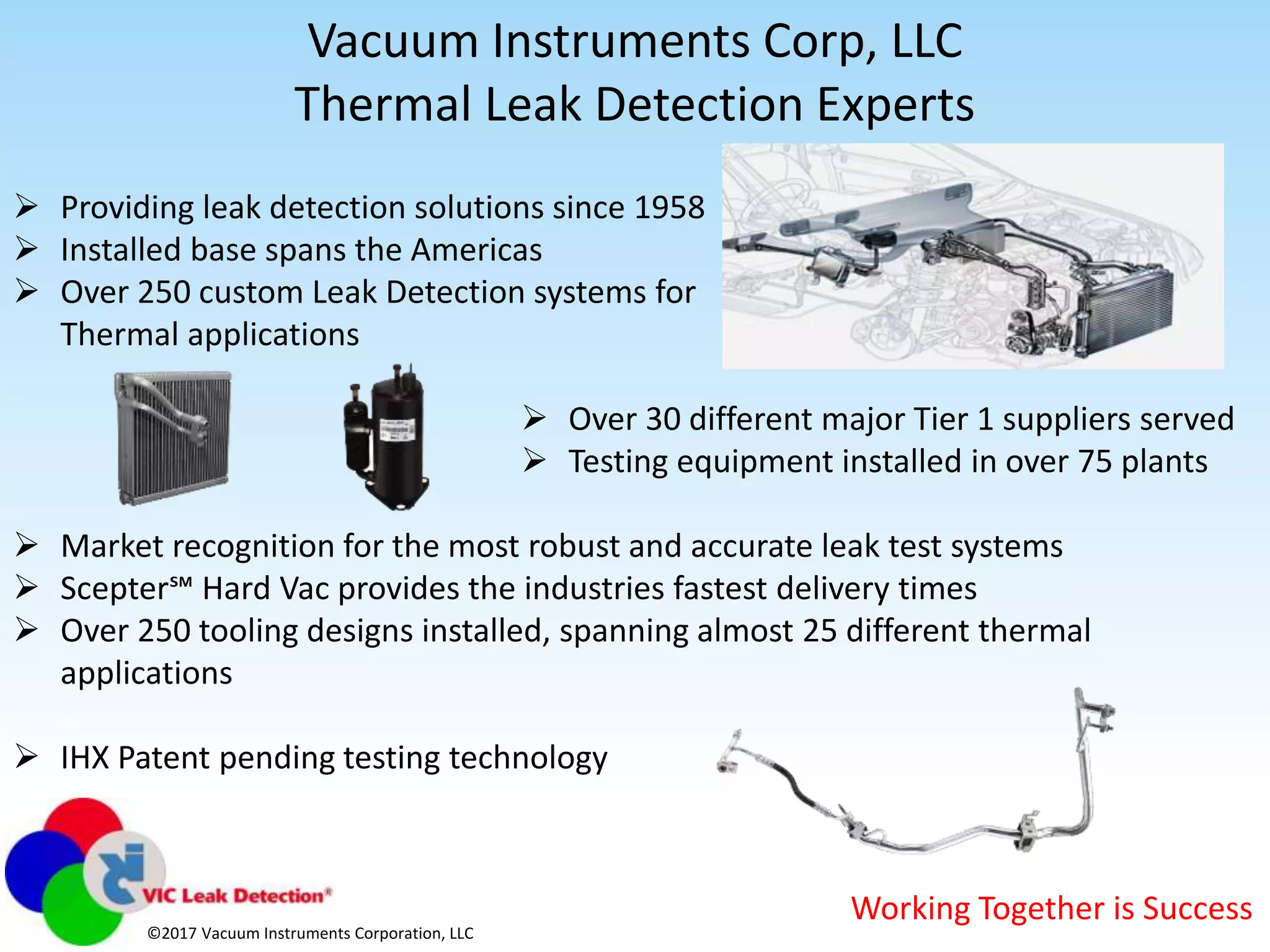 Vacuum Instruments Corp, LLC
Thermal Leak Detection Experts

➢ Providing leak detection solutions since 1958
➢ Installed base spans the Americas
➢ Over 250 custom Leak Detection systems for Thermal applications

➢ Over 30 different major Tier 1 suppliers served
➢ Testing equipment installed in over 75 plants

➢ Market recognition for the most robust and accurate leak test systems
➢ Scepter℠ Hard Vac provides the industries fastest delivery times
➢ Over 250 tooling designs installed, spanning almost 25 different thermal applications

➢ IHX Patent pending testing technology

VIC Leak Detection®

©2017 Vacuum Instruments Corporation, LLC

Working Together is Success